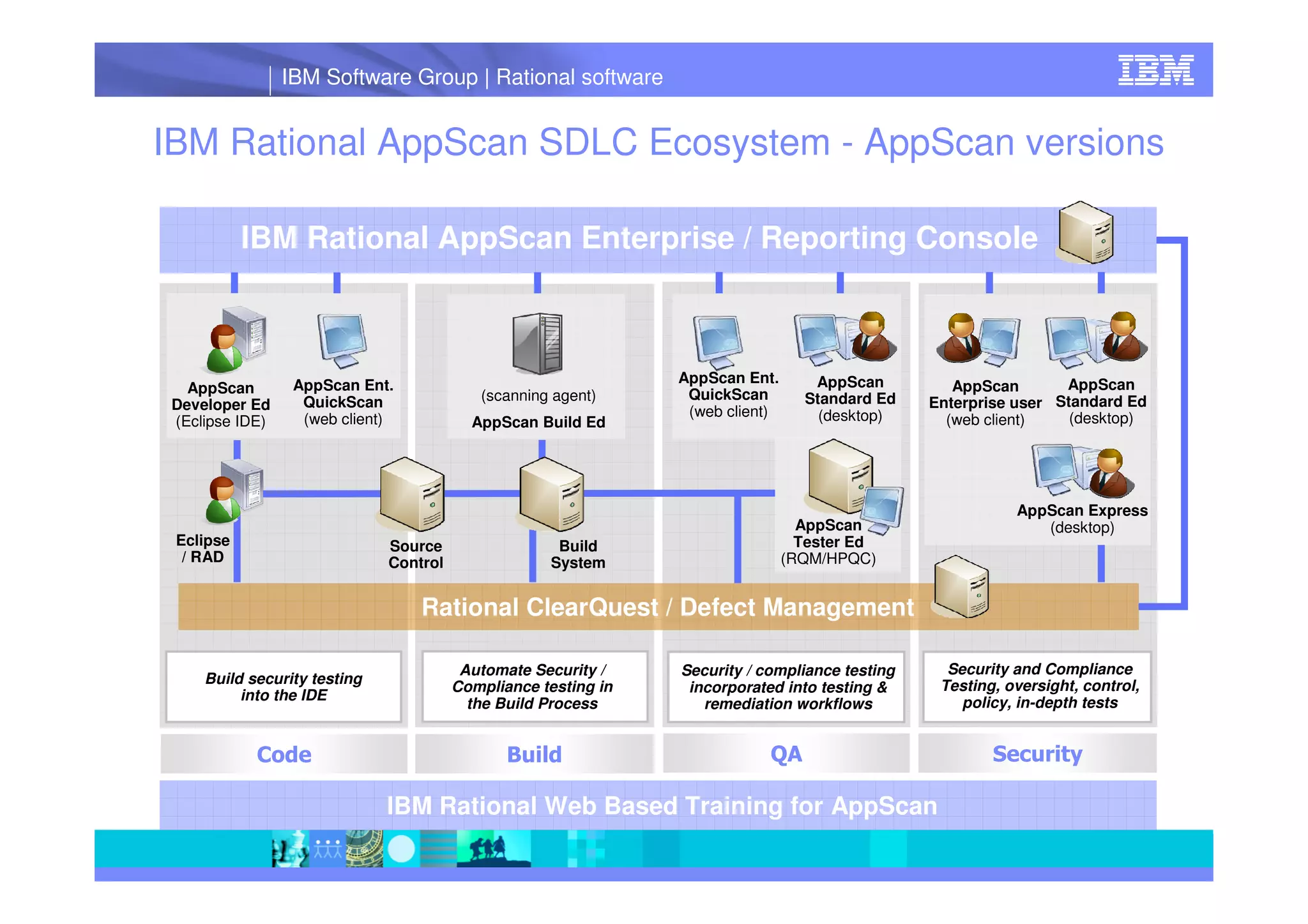 IBM Software Group | Rational software

IBM

IBM Rational AppScan SDLC Ecosystem - AppScan versions

IBM Rational AppScan Enterprise / Reporting Console

AppScan Developer Ed (Eclipse IDE)

AppScan Ent. QuickScan (web client)

(scanning agent)
AppScan Build Ed

AppScan Ent. QuickScan (web client)

AppScan Standard Ed (desktop)

AppScan Enterprise user (web client)

AppScan Standard Ed (desktop)

Eclipse / RAD

Source Control

Build System

AppScan Tester Ed (RQM/HPQC)

AppScan Express (desktop)

Rational ClearQuest / Defect Management

Build security testing into the IDE

Automate Security / Compliance testing in the Build Process

Security / compliance testing incorporated into testing & remediation workflows

Security and Compliance Testing, oversight, control, policy, in-depth tests

Code

Build

QA

Security

IBM Rational Web Based Training for AppScan